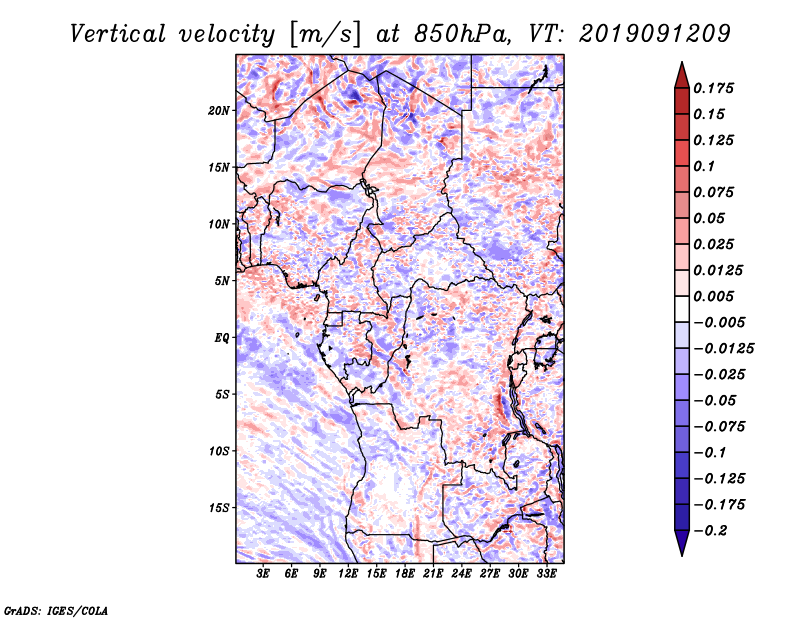 Vertical velocity [m/s] at 850hPa, VT: 2019091209

20N
15N
10N
5N
EQ
5S
10S
15S

3E 6E 9E 12E 15E 18E 21E 24E 27E 30E 33E

0.175
0.15
0.125
0.1
0.075
0.05
0.025
0.0125
0.005
−0.005
−0.0125
−0.025
−0.05
−0.075
−0.1
−0.125
−0.175
−0.2

GrADS: IGES/COLA